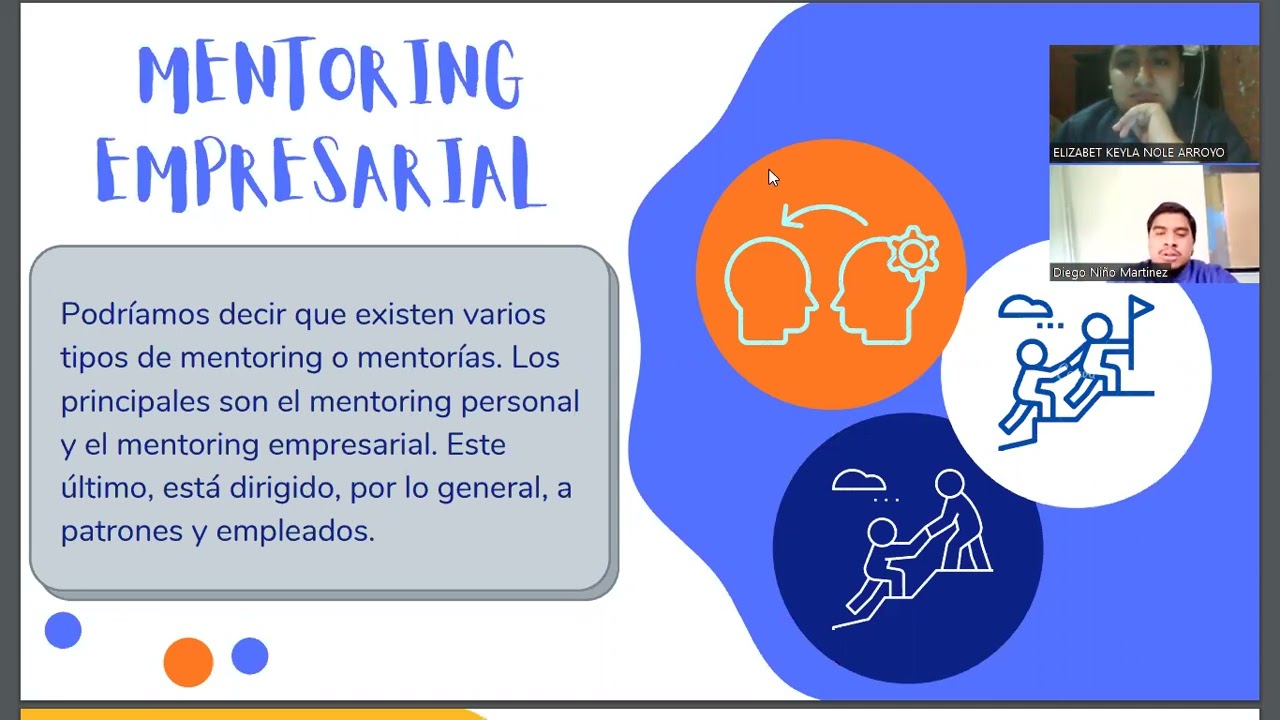 MENTORING EMPRESARIAL

Podríamos decir que existen varios tipos de mentoring o mentorías. Los principales son el mentoring personal y el mentoring empresarial. Este último, está dirigido, por lo general, a patrones y empleados.

ELIZABET KEYLA NOLE ARROYO

Diego Niño Martinez